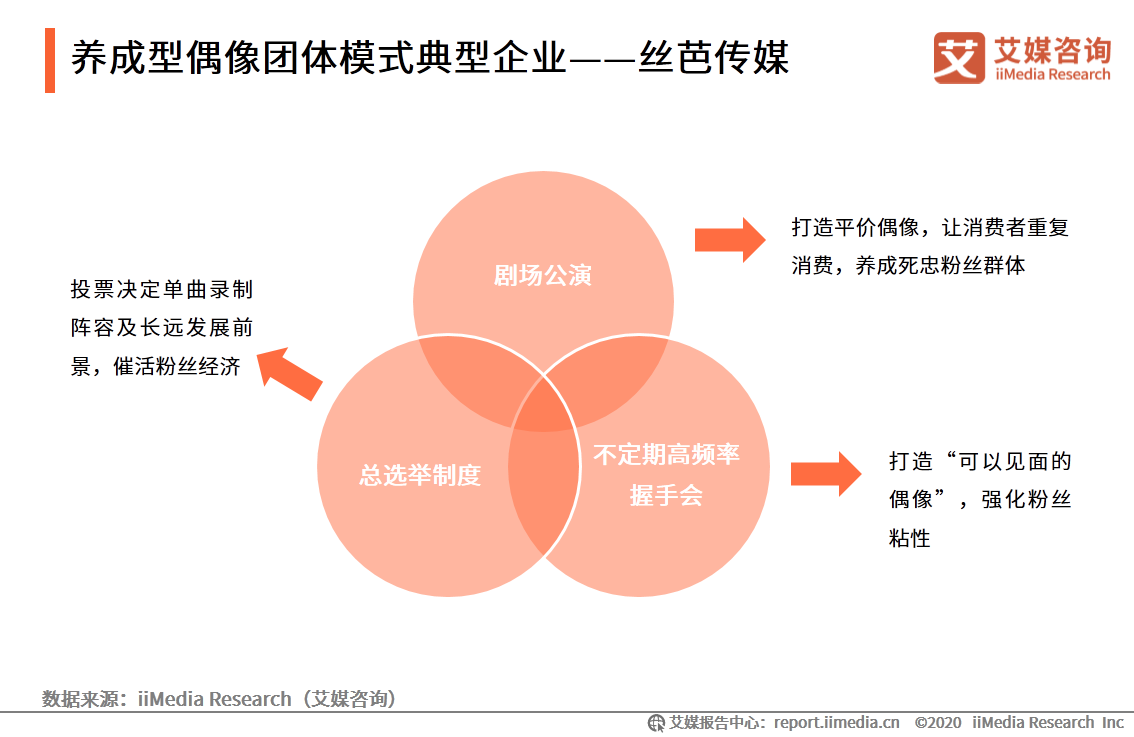 养成型偶像团体模式典型企业——丝芭传媒

艾媒咨询
iiMedia Research

剧场公演

打造平价偶像，让消费者重复消费，养成死忠粉丝群体

投票决定单曲录制阵容及长远发展前景，催活粉丝经济

总选举制度

不定期高频率握手会

打造“可以见面的偶像”，强化粉丝粘性

数据来源：iiMedia Research（艾媒咨询）

艾媒报告中心：report.iimedia.cn ©2020 iiMedia Research Inc